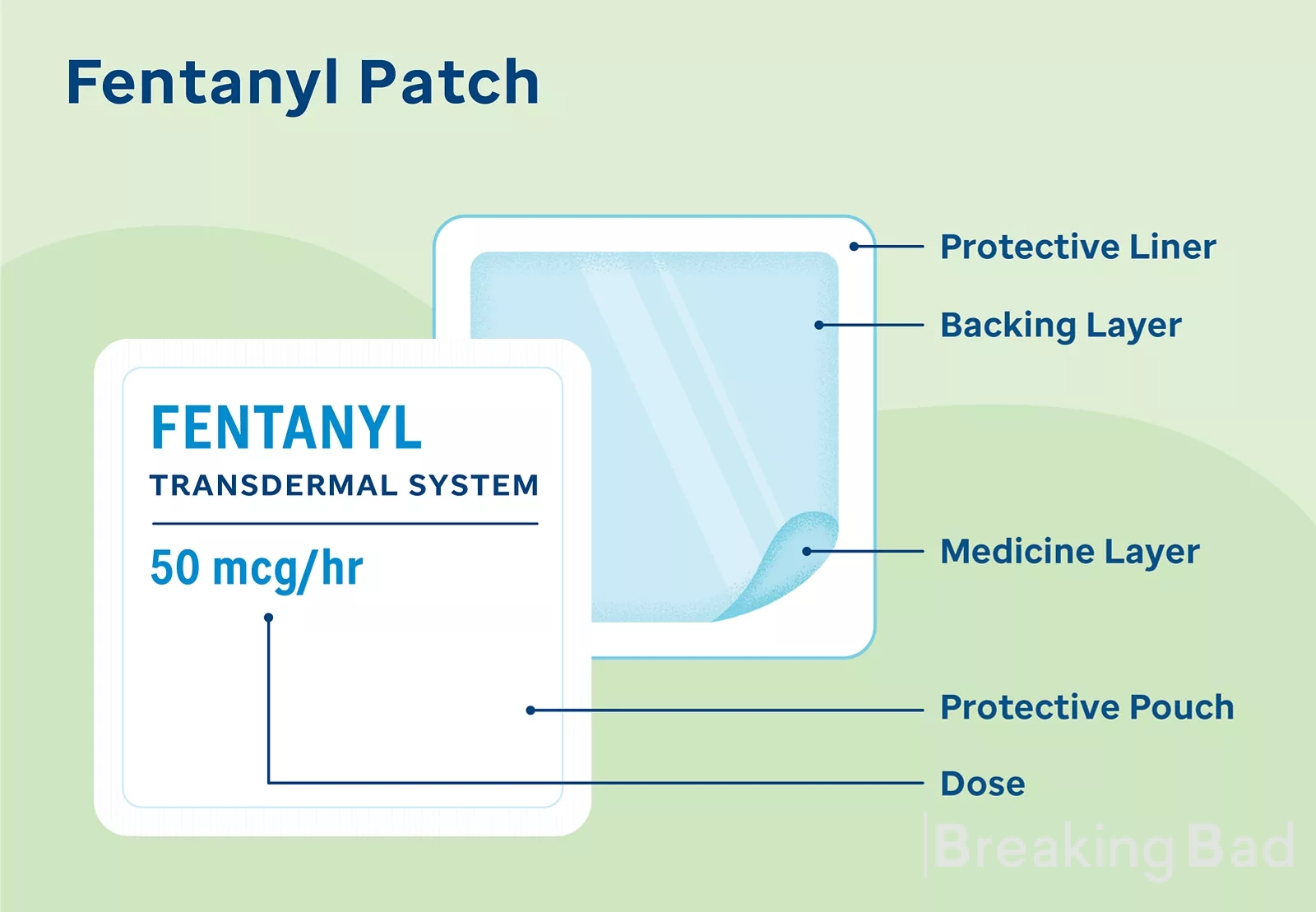 Fentanyl Patch

FENTANYL
TRANSDERMAL SYSTEM

50 mcg/hr

Protective Liner

Backing Layer

Medicine Layer

Protective Pouch

Dose

Breaking Bad